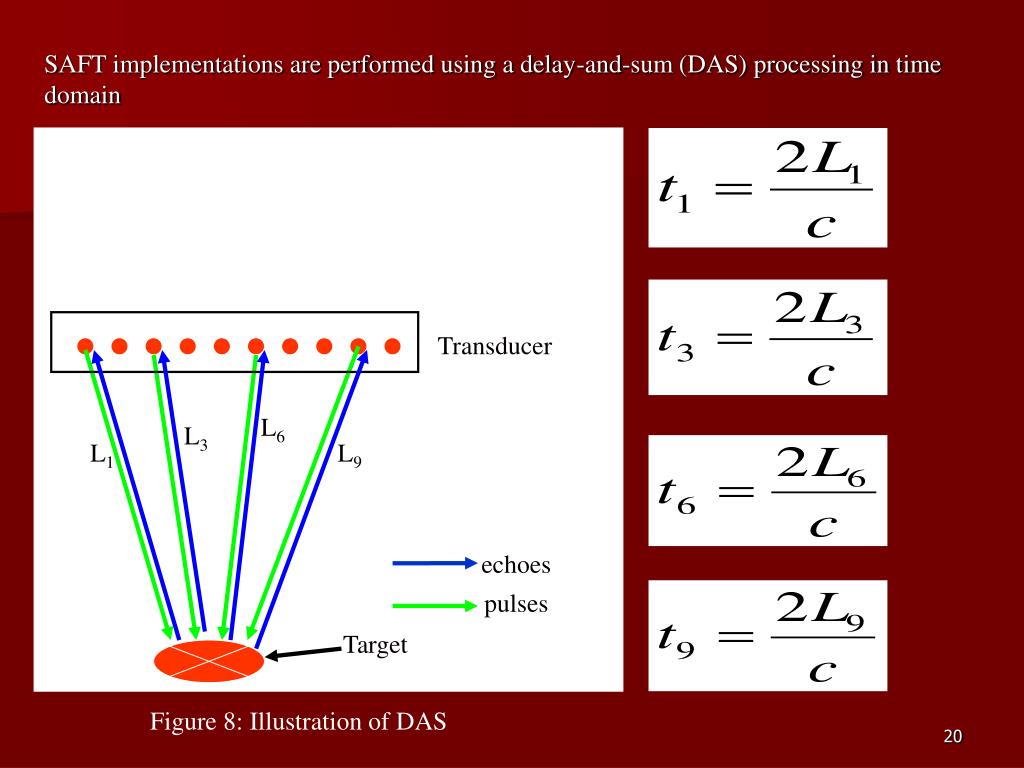 SAFT implementations are performed using a delay-and-sum (DAS) processing in time domain

Transducer

$L_1$

$L_3$

$L_6$

$L_9$

echoes

pulses

Target

$t_1 = \frac{2L_1}{c}$

$t_3 = \frac{2L_3}{c}$

$t_6 = \frac{2L_6}{c}$

$t_9 = \frac{2L_9}{c}$

Figure 8: Illustration of DAS

20